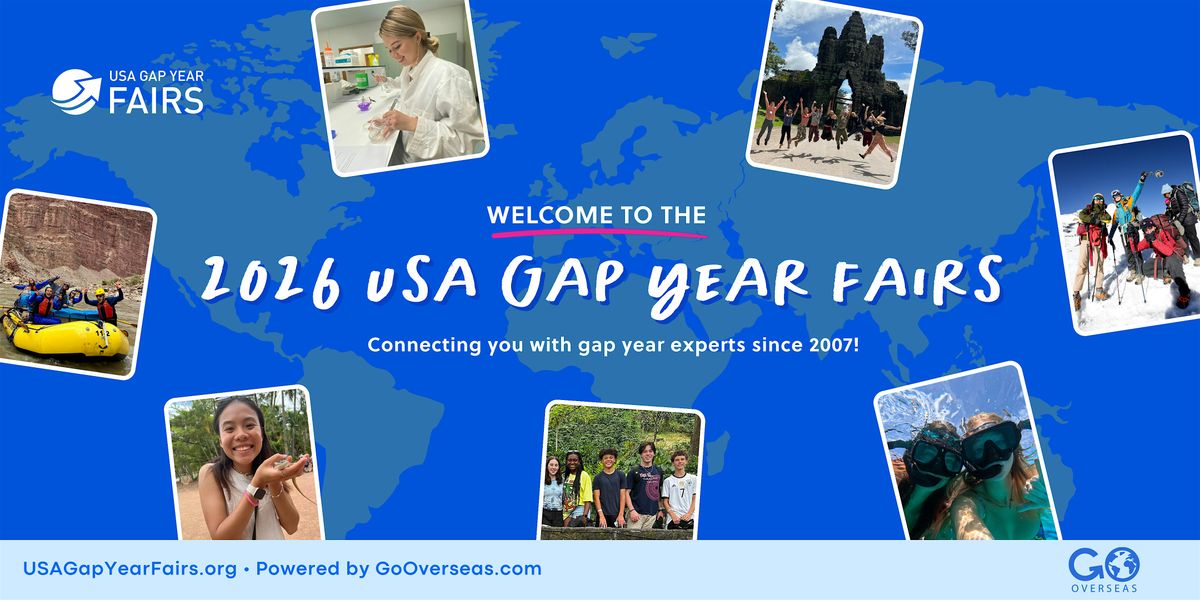 USA GAP YEAR FAIRS

WELCOME TO THE

2026 USA GAP YEAR FAIRS

Connecting you with gap year experts since 2007!

USAGapYearFairs.org • Powered by GoOverseas.com

GO OVERSEAS